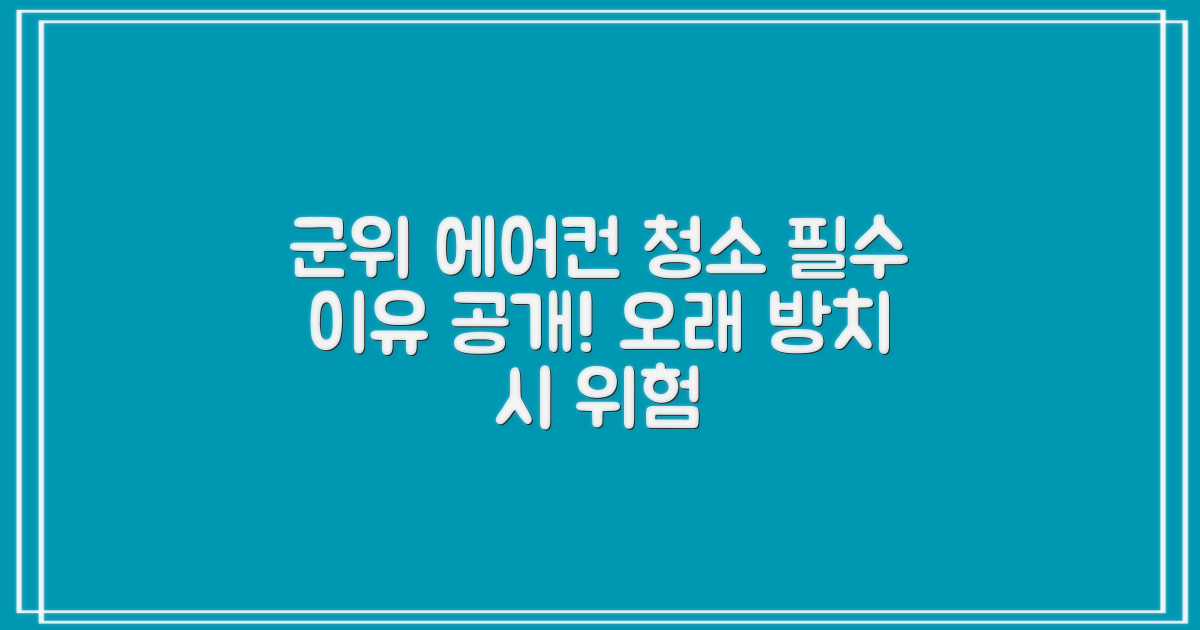 군위 에어컨 청소 필수 이유 공개! 오래 방치 시 위험